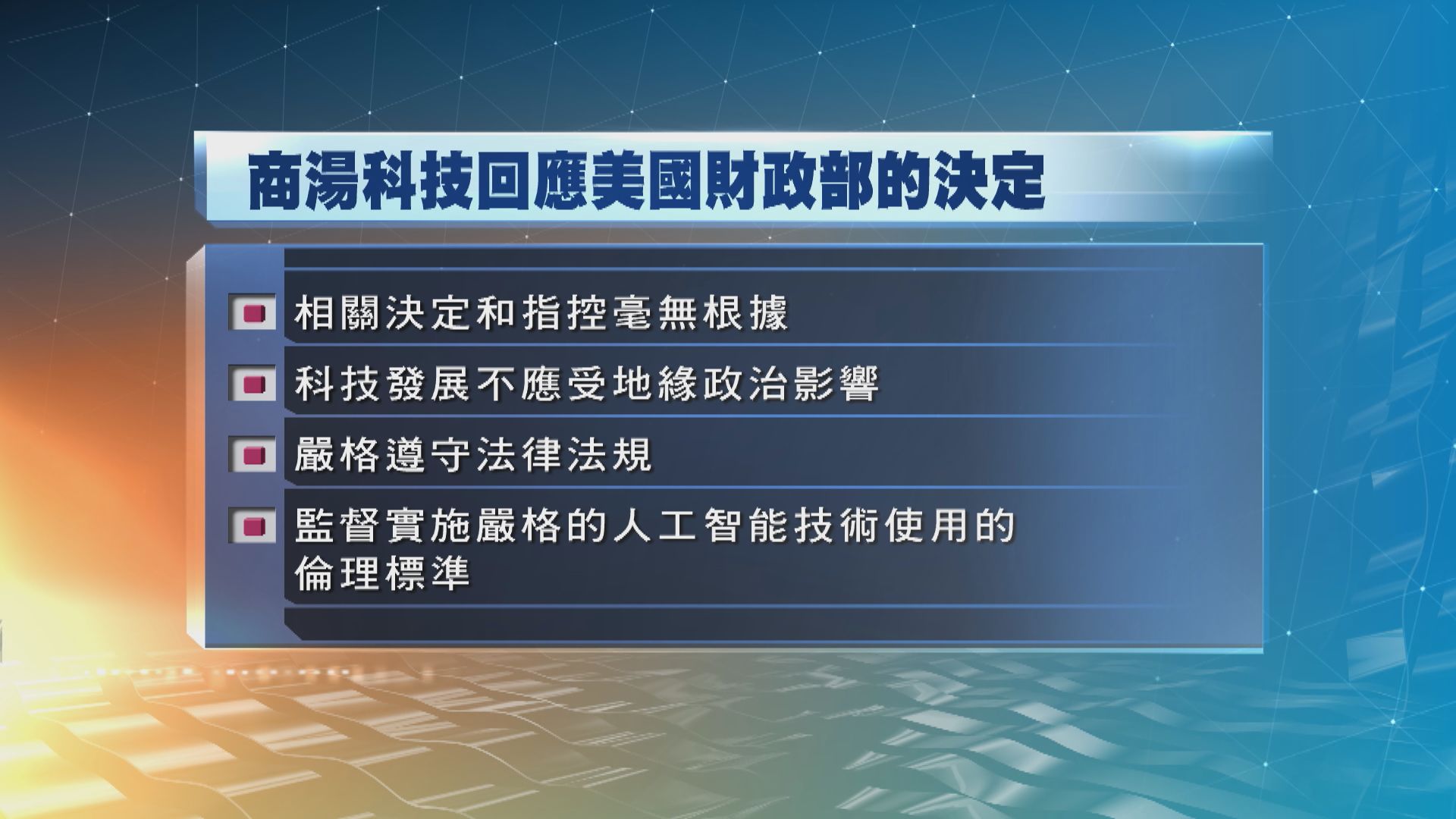 商湯科技回應美國財政部的決定

相關決定和指控毫無根據

科技發展不應受地緣政治影響

嚴格遵守法律法規

監督實施嚴格的人工智能技術使用的倫理標準